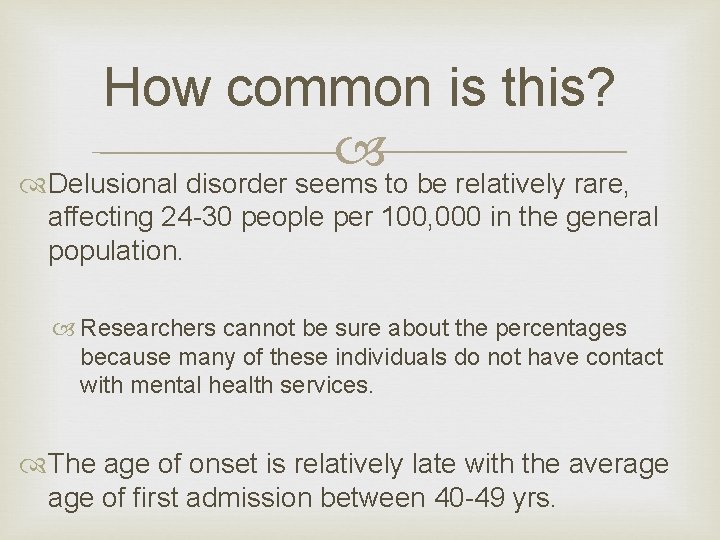 How common is this?

Delusional disorder seems to be relatively rare, affecting 24-30 people per 100,000 in the general population.

Researchers cannot be sure about the percentages because many of these individuals do not have contact with mental health services.

The age of onset is relatively late with the average age of first admission between 40-49 yrs.